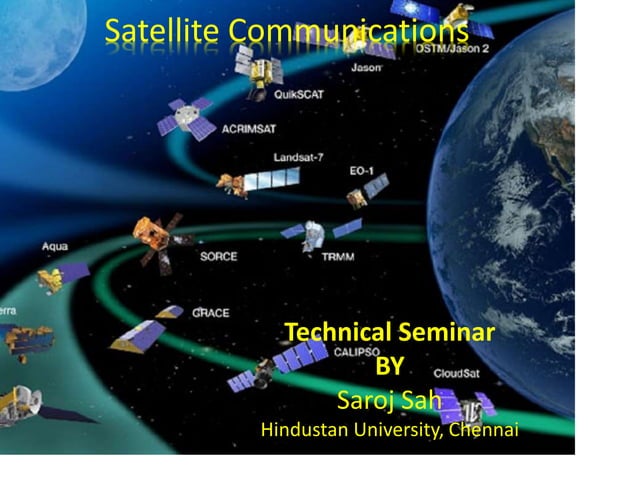 Satellite Communications

OSTM/Jason 2

Jason

QuikSCAT

ACRIMSAT

Landsat-7

EO-1

Aqua

SORCE

TRMM

erra

GRACE

CALIPSO

CloudSat

Technical Seminar
BY
Saroj Sah
Hindustan University, Chennai